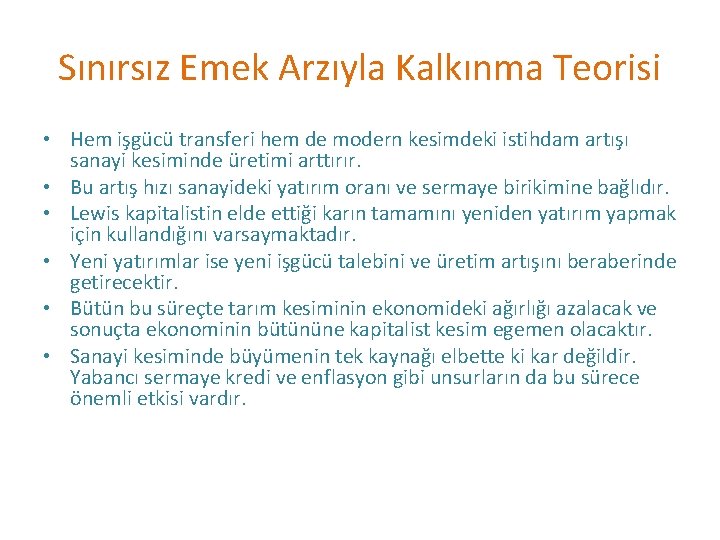 Sınırsız Emek Arzıyla Kalkınma Teorisi

• Hem işgücü transferi hem de modern kesimdeki istihdam artışı sanayi kesiminde üretimi arttırır.
• Bu artış hızı sanayideki yatırım oranı ve sermaye birikimine bağlıdır.
• Lewis kapitalistin elde ettiği karın tamamını yeniden yatırım yapmak için kullandığını varsaymaktadır.
• Yeni yatırımlar ise yeni işgücü talebini ve üretim artışını beraberinde getirecektir.
• Bütün bu süreçte tarım kesiminin ekonomideki ağırlığı azalacak ve sonuçta ekonominin bütününe kapitalist kesim egemen olacaktır.
• Sanayi kesiminde büyümenin tek kaynağı elbette ki kar değildir. Yabancı sermaye kredi ve enflasyon gibi unsurların da bu sürece önemli etkisi vardır.